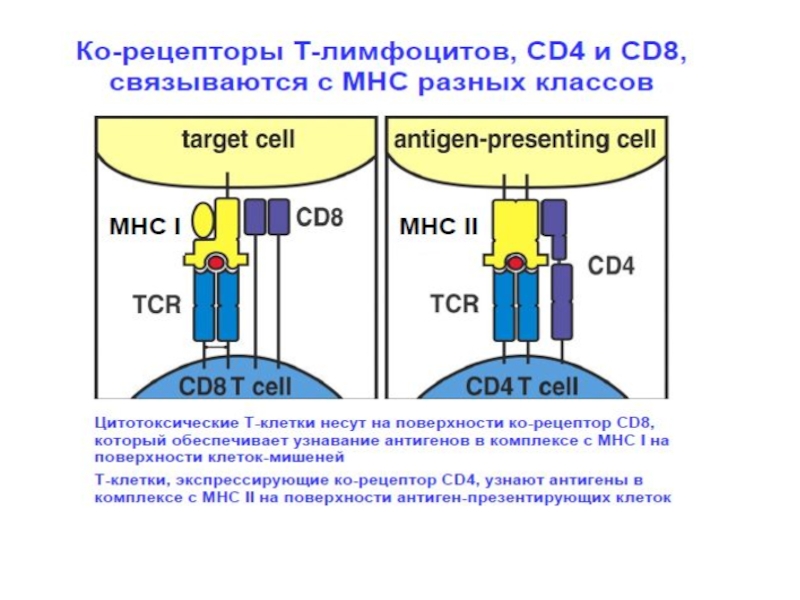 Ко-рецепторы Т-лимфоцитов, CD4 и CD8, связываются с МНС разных классов

target cell

MHC I

CD8

TCR

CD8 T cell

antigen-presenting cell

MHC II

CD4

TCR

CD4 T cell

Цитотоксические Т-клетки несут на поверхности ко-рецептор CD8, который обеспечивает узнавание антигенов в комплексе с МНС I на поверхности клеток-мишеней

Т-клетки, экспрессирующие ко-рецептор CD4, узнают антигены в комплексе с МНС II на поверхности антиген-презентирующих клеток